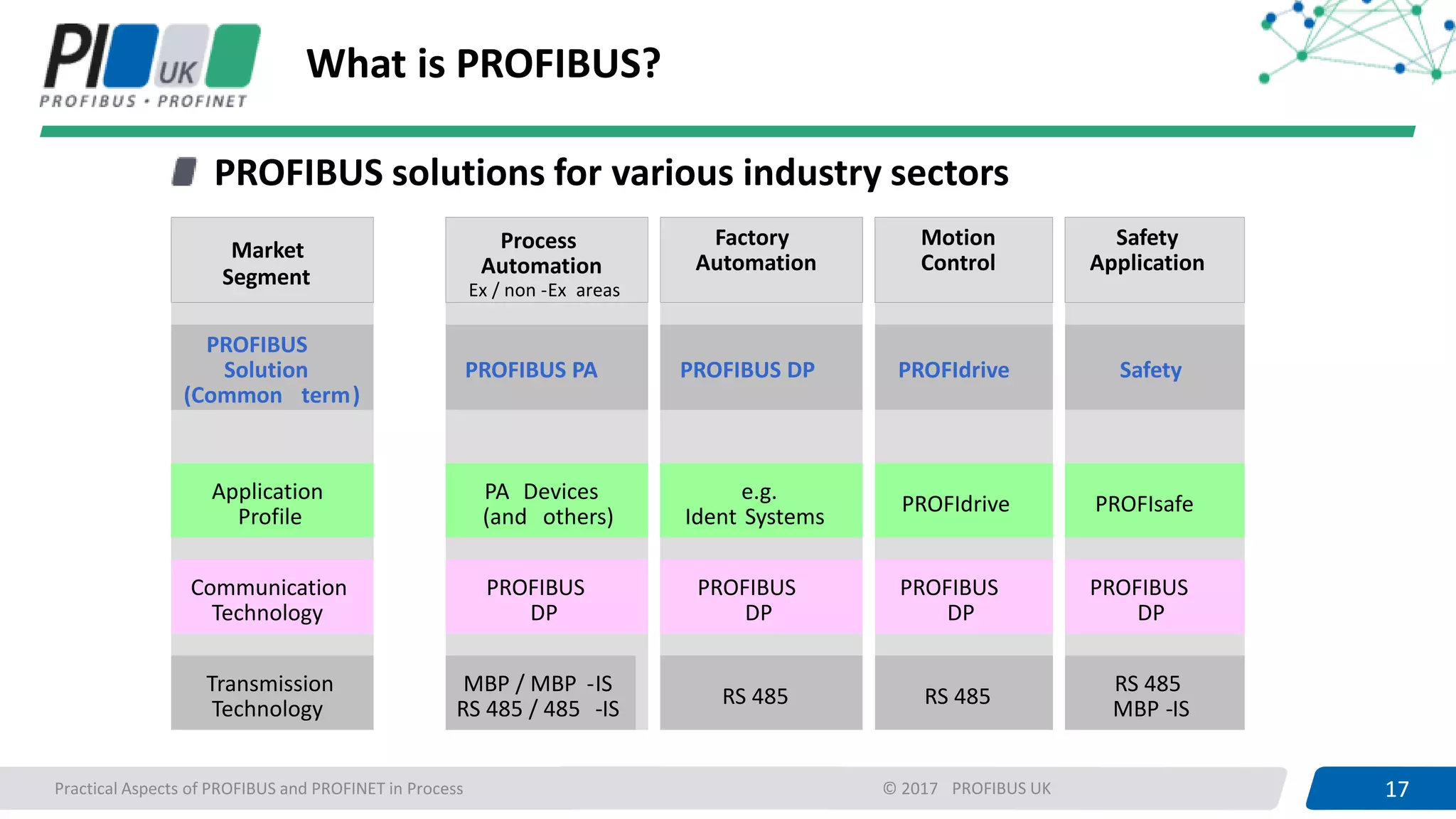 PI UK
PROFIBUS • PROFINET

What is PROFIBUS?

PROFIBUS solutions for various industry sectors

| Market Segment | Process Automation Ex / non -Ex areas | Factory Automation | Motion Control | Safety Application |
|---|---|---|---|---|
| PROFIBUS Solution (Common term) | PROFIBUS PA | PROFIBUS DP | PROFIdrive | Safety |
| Application Profile | PA Devices (and others) | e.g. Ident Systems | PROFIdrive | PROFIsafe |
| Communication Technology | PROFIBUS DP | PROFIBUS DP | PROFIBUS DP | PROFIBUS DP |
| Transmission Technology | MBP / MBP -IS RS 485 / 485 -IS | RS 485 | RS 485 | RS 485 MBP -IS |

Practical Aspects of PROFIBUS and PROFINET in Process © 2017 PROFIBUS UK 17